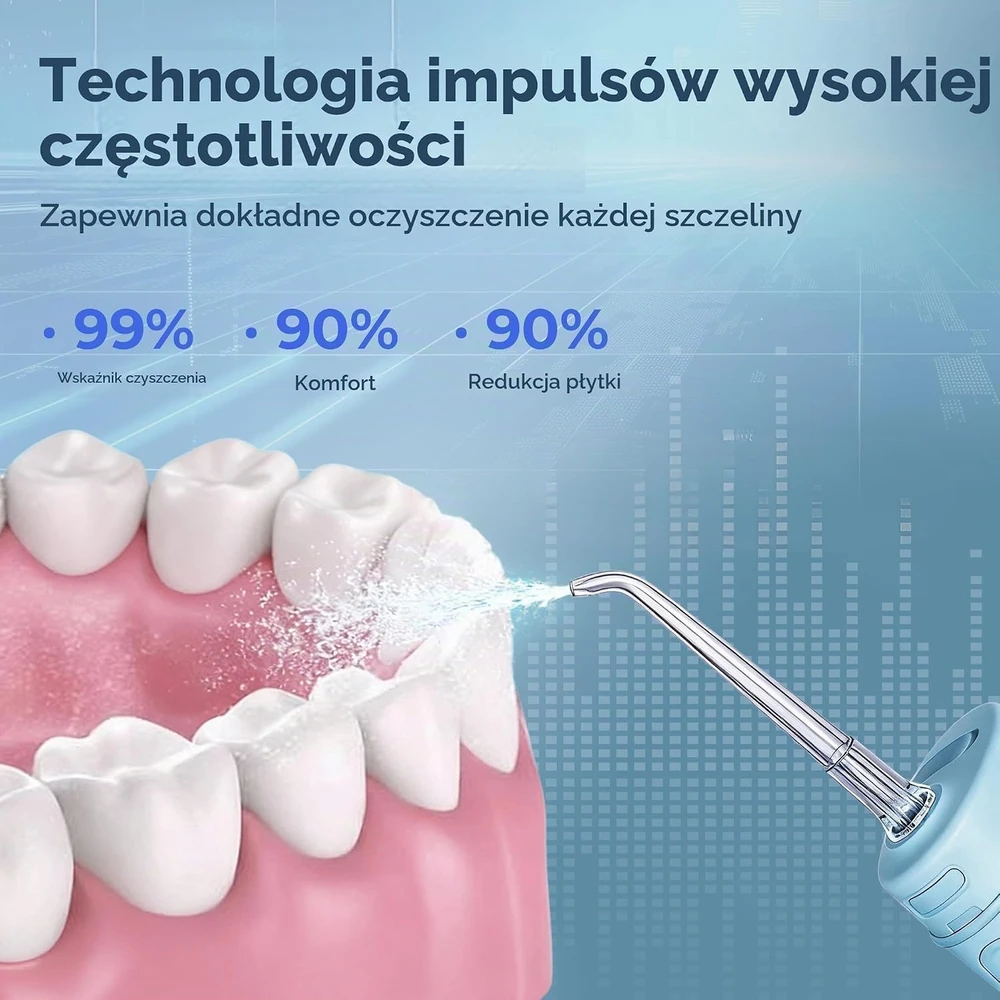 Technologia impulsów wysokiej częstotliwości

Zapewnia dokładne oczyszczenie każdej szczeliny

• 99%
Wskaźnik czyszczenia

• 90%
Komfort

• 90%
Redukcja płytki